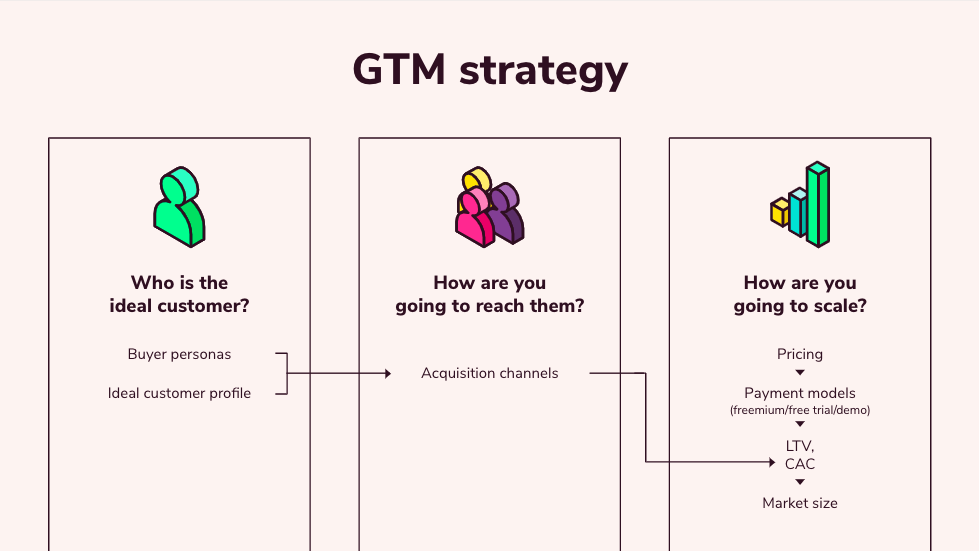 GTM strategy

Who is the ideal customer?

Buyer personas

Ideal customer profile

How are you going to reach them?

Acquisition channels

How are you going to scale?

Pricing

Payment models
(freemium/free trial/demo)

LTV,
CAC

Market size